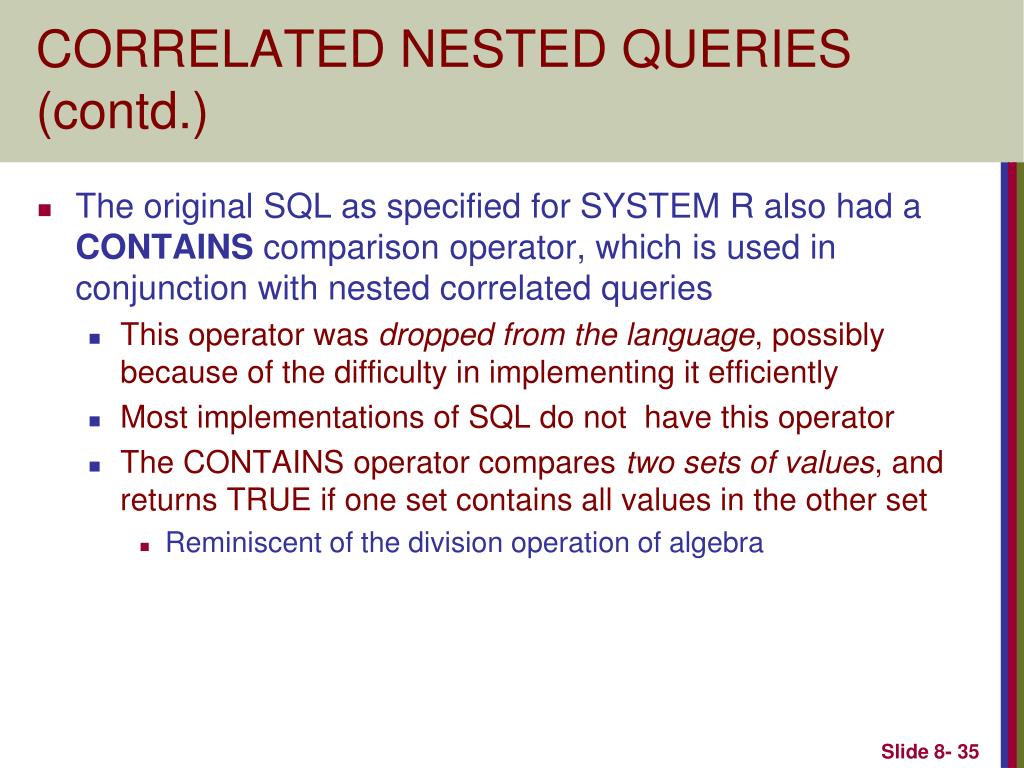 CORRELATED NESTED QUERIES (contd.)

The original SQL as specified for SYSTEM R also had a CONTAINS comparison operator, which is used in conjunction with nested correlated queries

This operator was dropped from the language, possibly because of the difficulty in implementing it efficiently

Most implementations of SQL do not have this operator

The CONTAINS operator compares two sets of values, and returns TRUE if one set contains all values in the other set

Reminiscent of the division operation of algebra

Slide 8- 35